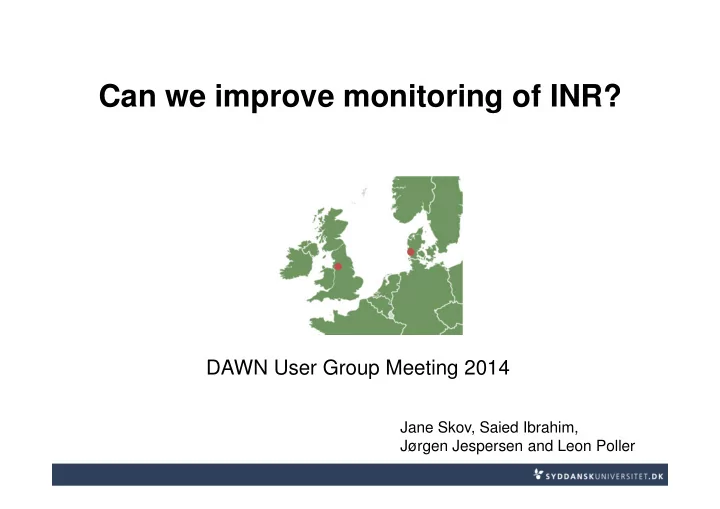 Can we improve monitoring of INR?

DAWN User Group Meeting 2014

Jane Skov, Saied Ibrahim,
Jørgen Jespersen and Leon Poller

SYDDANSKUNIVERSITET.DK